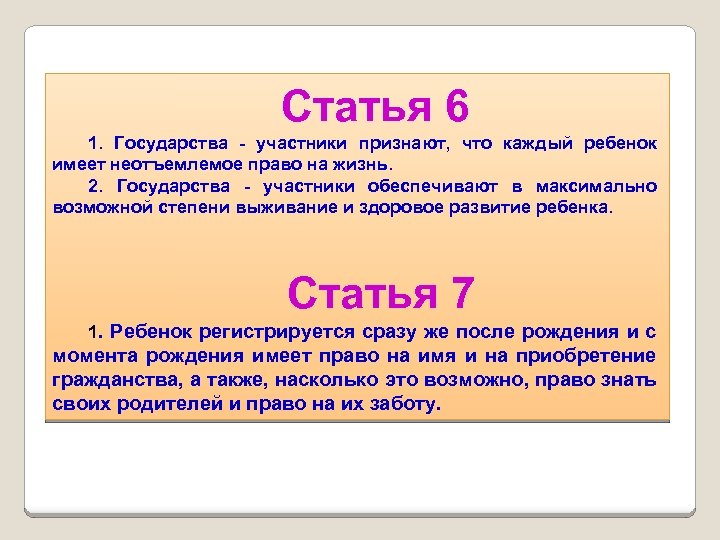 Статья 6

1. Государства - участники признают, что каждый ребенок имеет неотъемлемое право на жизнь.

2. Государства - участники обеспечивают в максимально возможной степени выживание и здоровое развитие ребенка.

Статья 7

1. Ребенок регистрируется сразу же после рождения и с момента рождения имеет право на имя и на приобретение гражданства, а также, насколько это возможно, право знать своих родителей и право на их заботу.